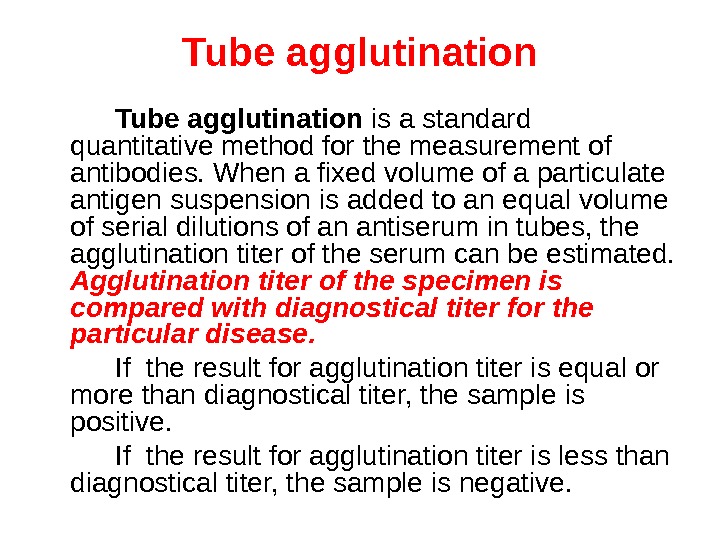 Tube agglutination

Tube agglutination is a standard quantitative method for the measurement of antibodies. When a fixed volume of a particulate antigen suspension is added to an equal volume of serial dilutions of an antiserum in tubes, the agglutination titer of the serum can be estimated. Agglutination titer of the specimen is compared with diagnostical titer for the particular disease.

If the result for agglutination titer is equal or more than diagnostical titer, the sample is positive.

If the result for agglutination titer is less than diagnostical titer, the sample is negative.